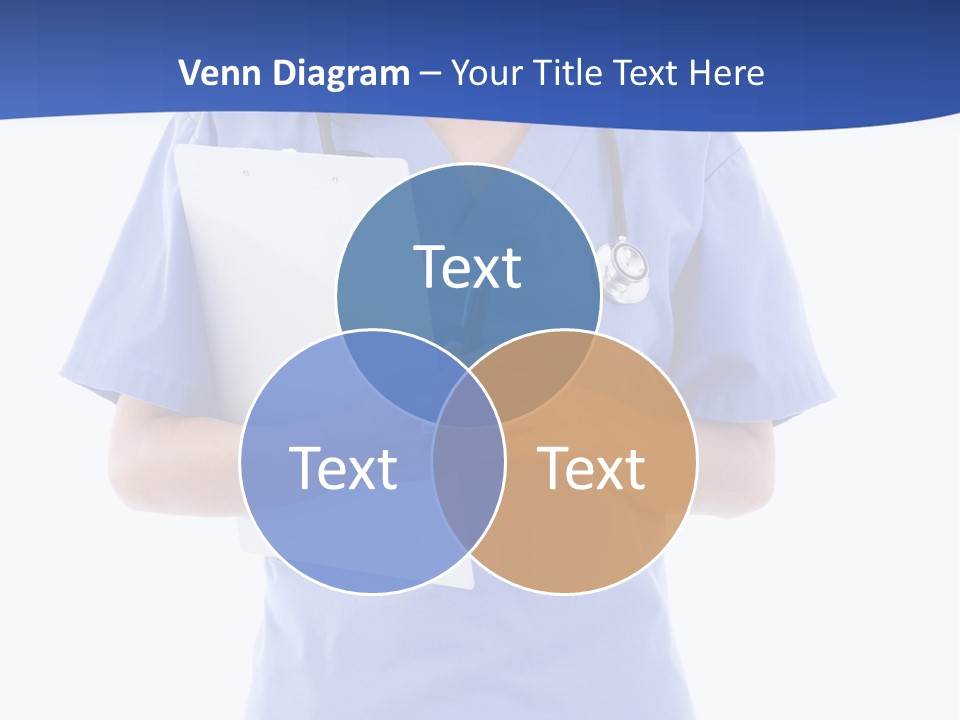 Venn Diagram – Your Title Text Here

Text

Text

Text